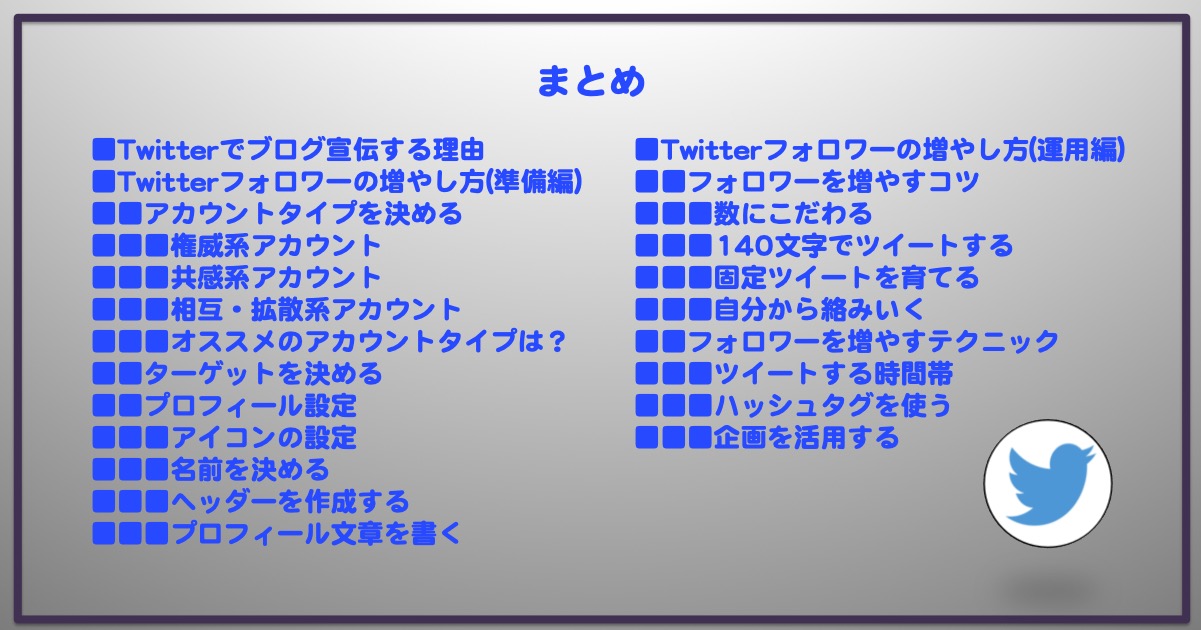 まとめ

■Twitterでブログ宣伝する理由
■Twitterフォロワーの増やし方(準備編)
■■アカウントタイプを決める
■■■権威系アカウント
■■■共感系アカウント
■■■相互・拡散系アカウント
■■■オススメのアカウントタイプは？
■■ターゲットを決める
■■プロフィール設定
■■■アイコンの設定
■■■名前を決める
■■■ヘッダーを作成する
■■■プロフィール文章を書く

■Twitterフォロワーの増やし方(運用編)
■■フォロワーを増やすコツ
■■■数にこだわる
■■■140文字でツイートする
■■■固定ツイートを育てる
■■■自分から絡みいく
■■フォロワーを増やすテクニック
■■■ツイートする時間帯
■■■ハッシュタグを使う
■■■企画を活用する